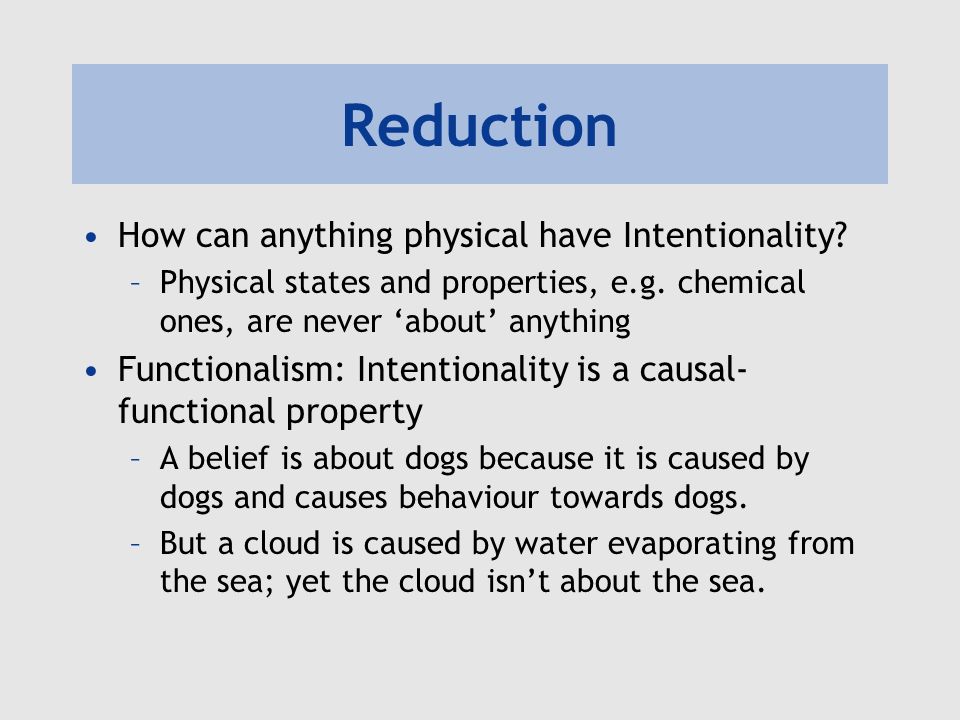 Reduction

• How can anything physical have Intentionality?
 – Physical states and properties, e.g. chemical ones, are never ‘about’ anything
• Functionalism: Intentionality is a causal-functional property
 – A belief is about dogs because it is caused by dogs and causes behaviour towards dogs.
 – But a cloud is caused by water evaporating from the sea; yet the cloud isn’t about the sea.